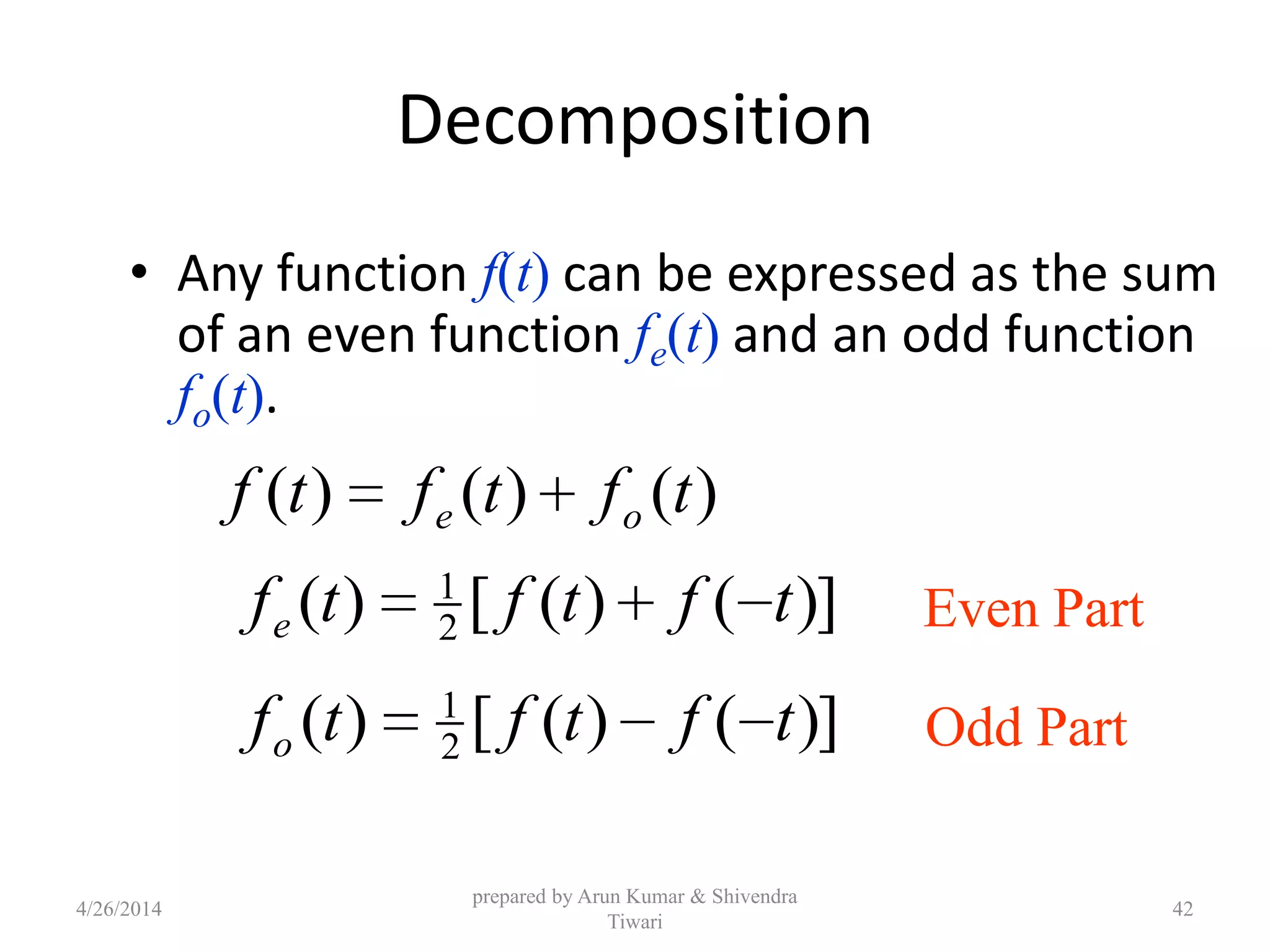 Decomposition

• Any function $f(t)$ can be expressed as the sum of an even function $f_e(t)$ and an odd function $f_o(t)$.

$f(t) = f_e(t) + f_o(t)$

$f_e(t) = \frac{1}{2}[f(t) + f(-t)]$ Even Part

$f_o(t) = \frac{1}{2}[f(t) - f(-t)]$ Odd Part

4/26/2014

prepared by Arun Kumar & Shivendra Tiwari

42